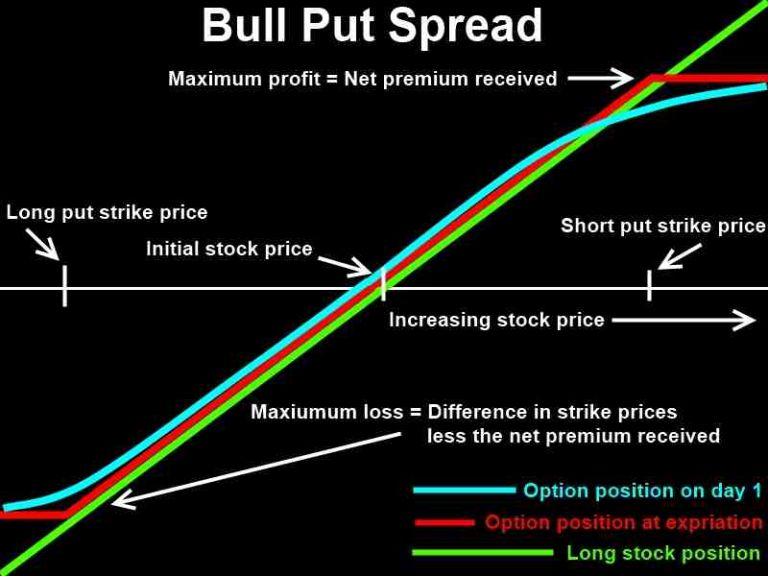 Bull Put Spread

Maximum profit = Net premium received

Long put strike price

Initial stock price

Short put strike price

Increasing stock price

Maxiumum loss = Difference in strike prices less the net premium received

Option position on day 1

Option position at expriation

Long stock position